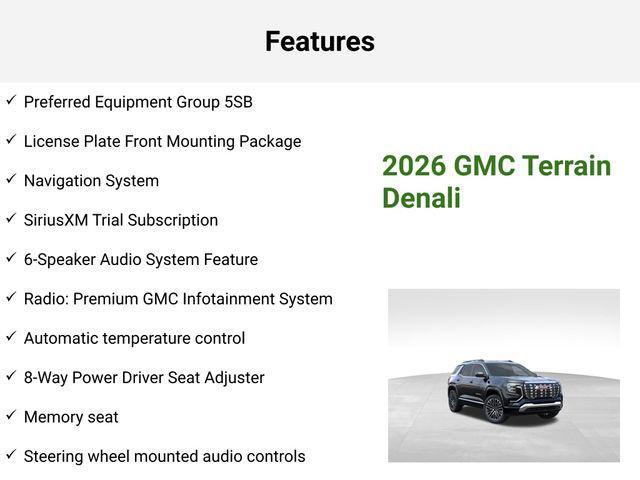 Features

✓ Preferred Equipment Group 5SB

✓ License Plate Front Mounting Package

✓ Navigation System

✓ SiriusXM Trial Subscription

✓ 6-Speaker Audio System Feature

✓ Radio: Premium GMC Infotainment System

✓ Automatic temperature control

✓ 8-Way Power Driver Seat Adjuster

✓ Memory seat

✓ Steering wheel mounted audio controls

2026 GMC Terrain Denali